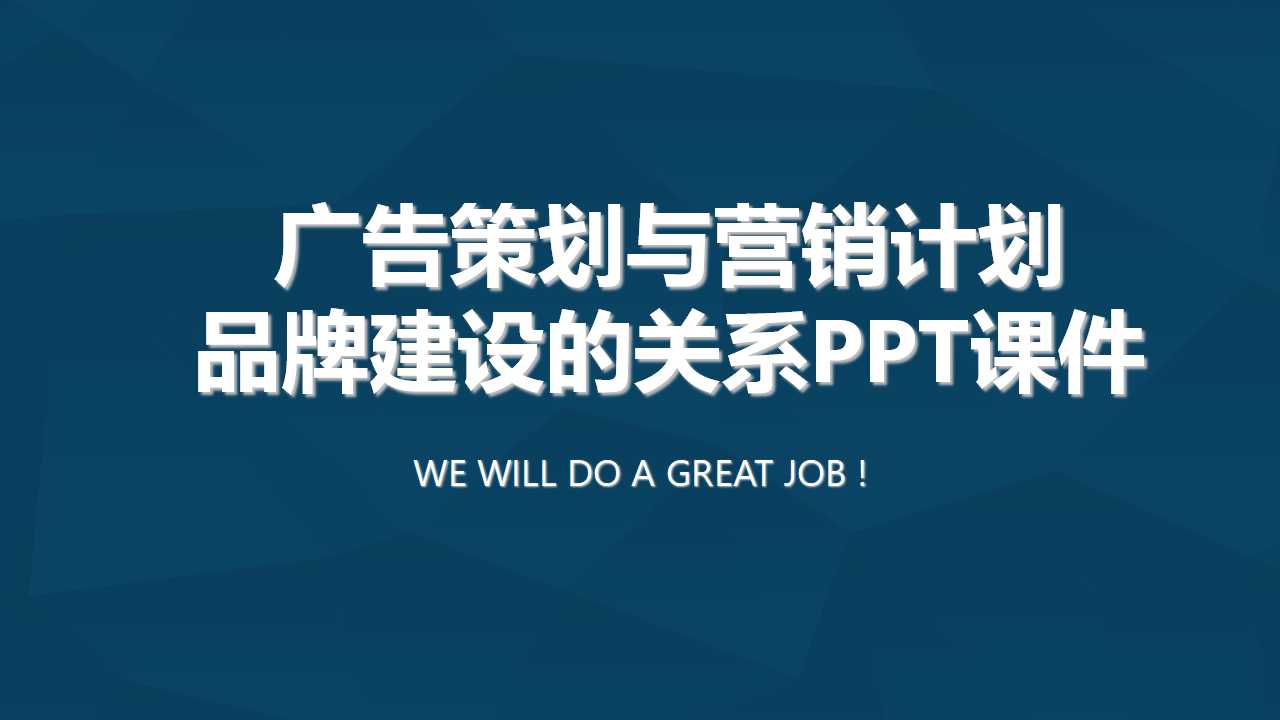 广告策划与营销计划
品牌建设的关系PPT课件

WE WILL DO A GREAT JOB !